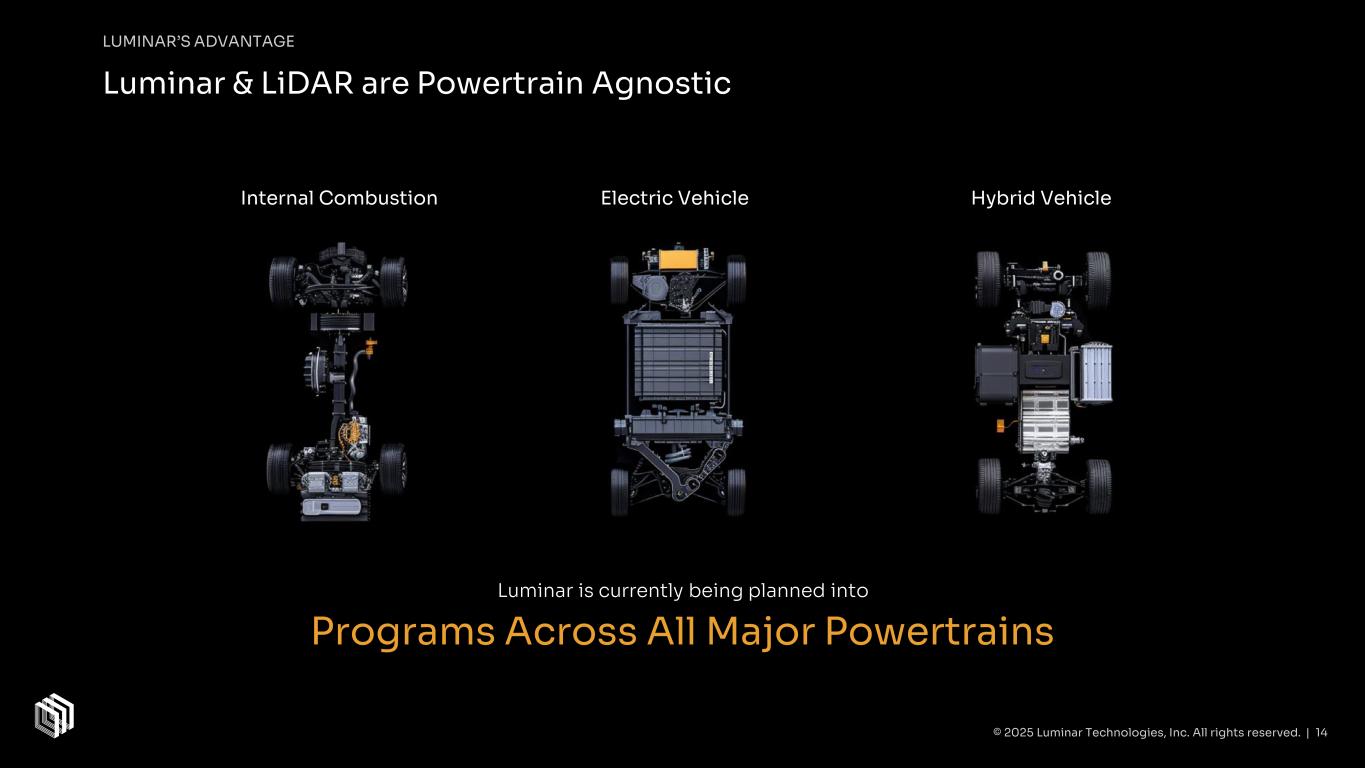 LUMINAR'S ADVANTAGE

Luminar & LiDAR are Powertrain Agnostic

Internal Combustion

Electric Vehicle

Hybrid Vehicle

Luminar is currently being planned into

Programs Across All Major Powertrains

© 2025 Luminar Technologies, Inc. All rights reserved. | 14